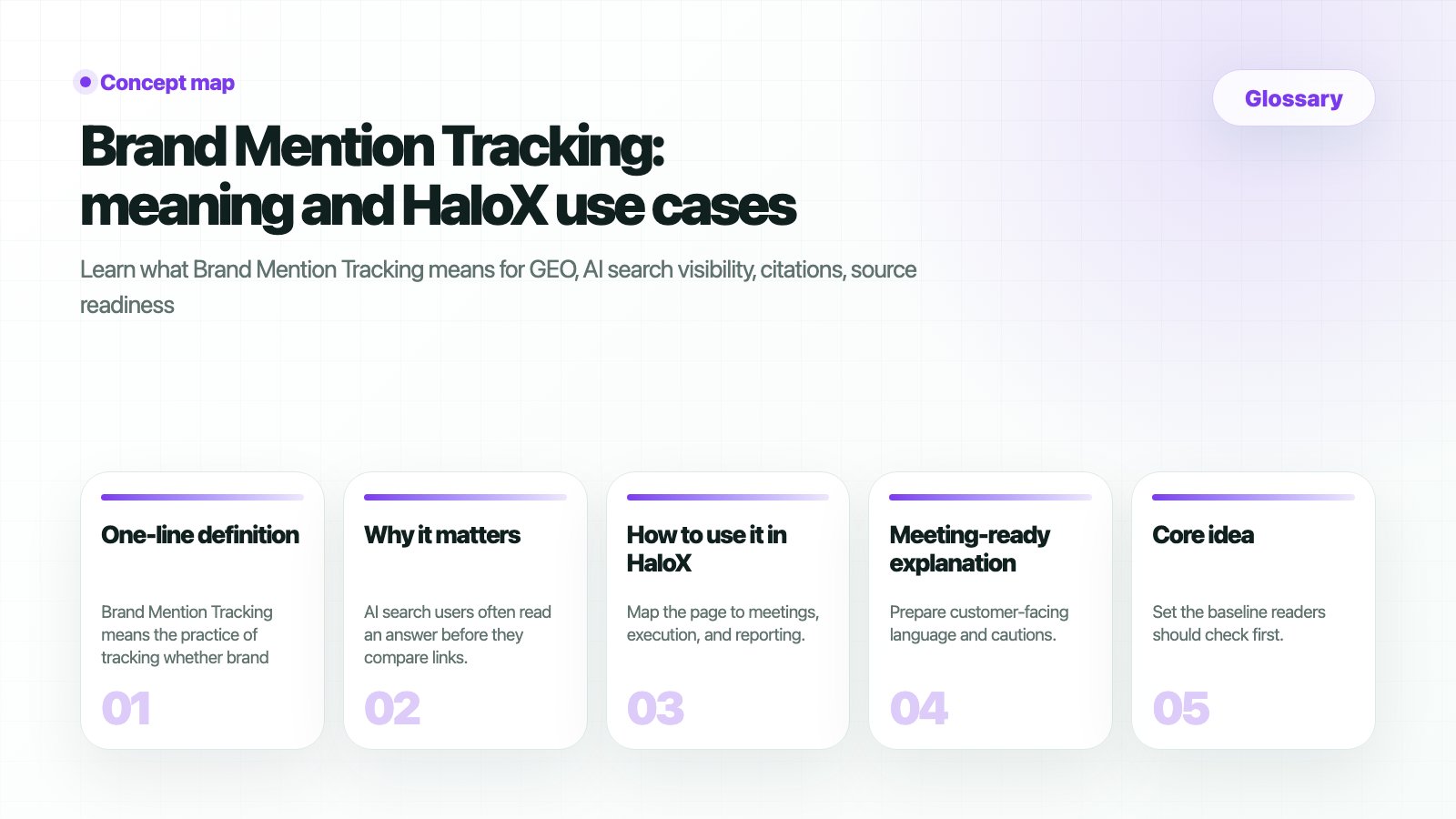 Concept map

Glossary

Brand Mention Tracking: meaning and HaloX use cases

Learn what Brand Mention Tracking means for GEO, AI search visibility, citations, source readiness

One-line definition

Brand Mention Tracking means the practice of tracking whether brand

01

Why it matters

AI search users often read an answer before they compare links.

02

How to use it in HaloX

Map the page to meetings, execution, and reporting.

03

Meeting-ready explanation

Prepare customer-facing language and cautions.

04

Core idea

Set the baseline readers should check first.

05